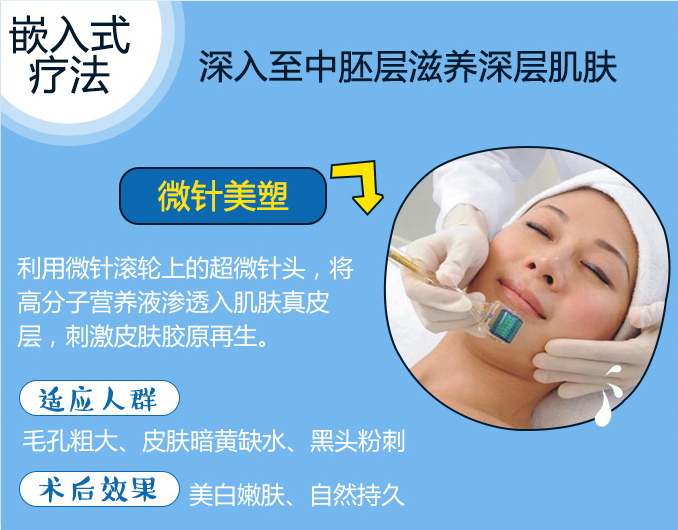 嵌入式疗法

深入至中胚层滋养深层肌肤

微针美塑

利用微针滚轮上的超微针头，将高分子营养液渗透入肌肤真皮层，刺激皮肤胶原再生。

适应人群

毛孔粗大、皮肤暗黄缺水、黑头粉刺

术后效果

美白嫩肤、自然持久